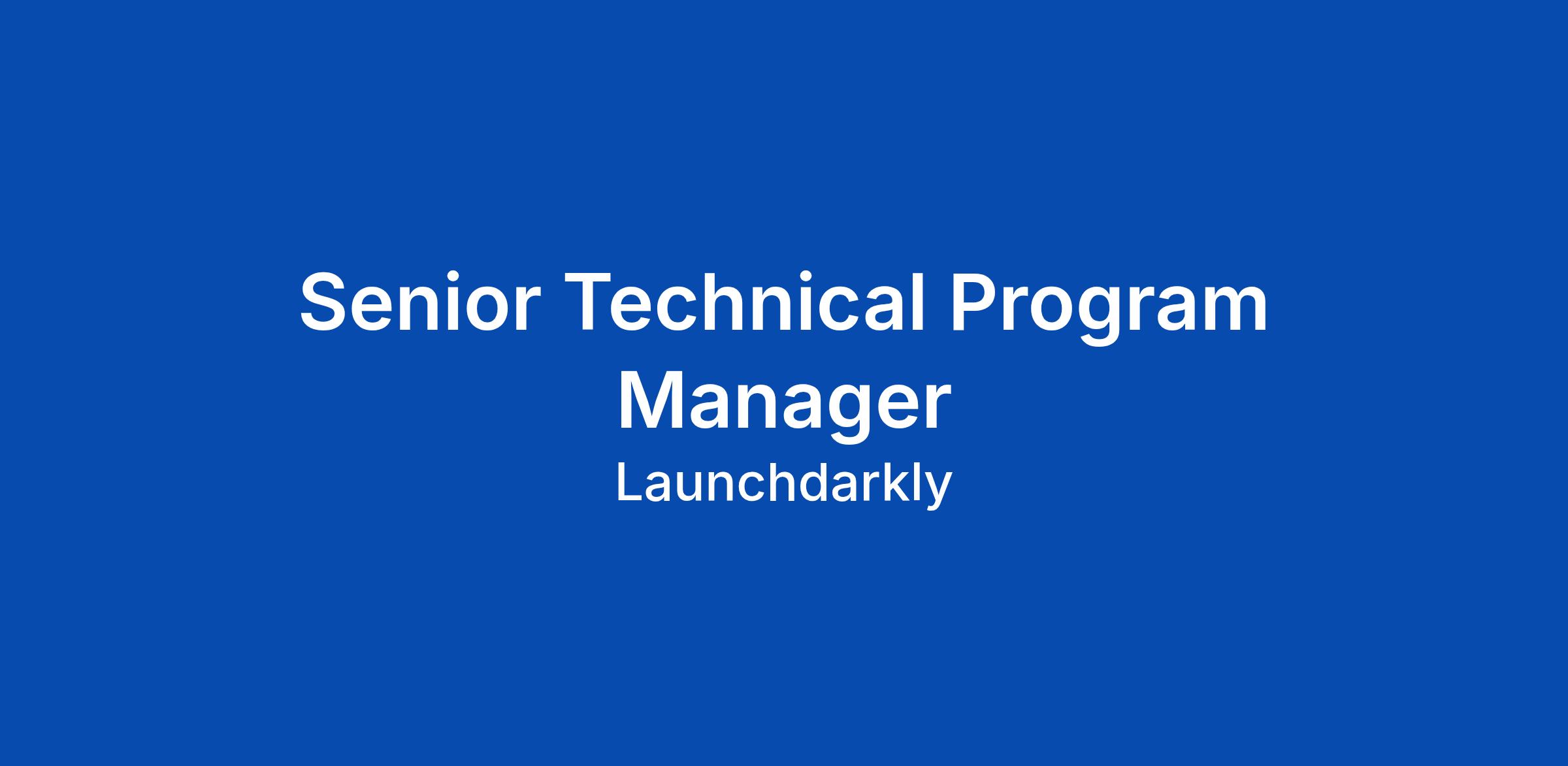 Senior Technical Program Manager

Launchdarkly